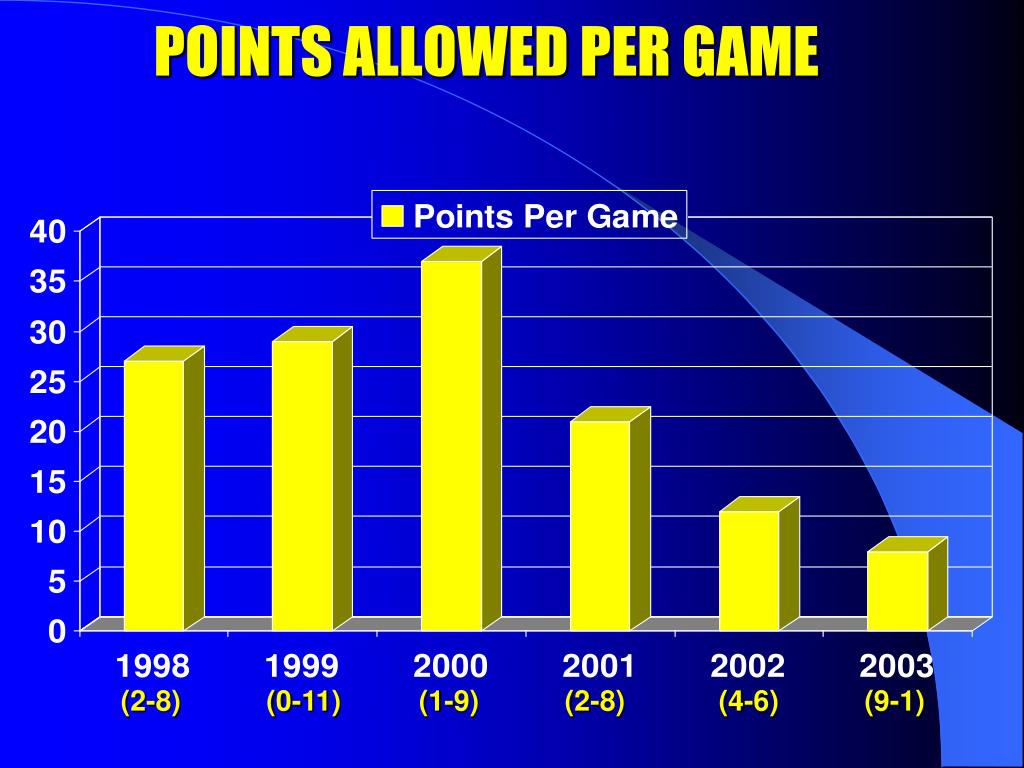 POINTS ALLOWED PER GAME

Points Per Game

40
35
30
25
20
15
10
5
0

1998
(2-8)
1999
(0-11)
2000
(1-9)
2001
(2-8)
2002
(4-6)
2003
(9-1)